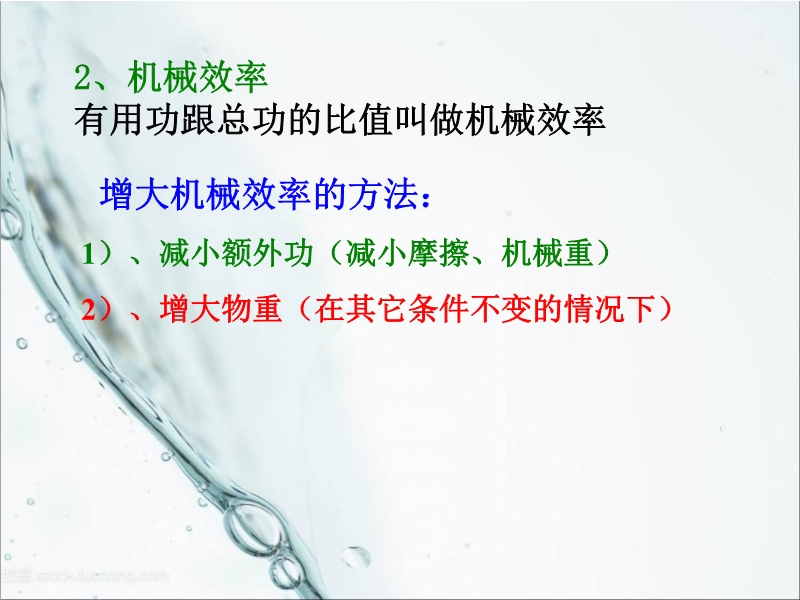 2、机械效率
有用功跟总功的比值叫做机械效率

增大机械效率的方法：

1）、减小额外功（减小摩擦、机械重）

2）、增大物重（在其它条件不变的情况下）

stock.tuchong.com